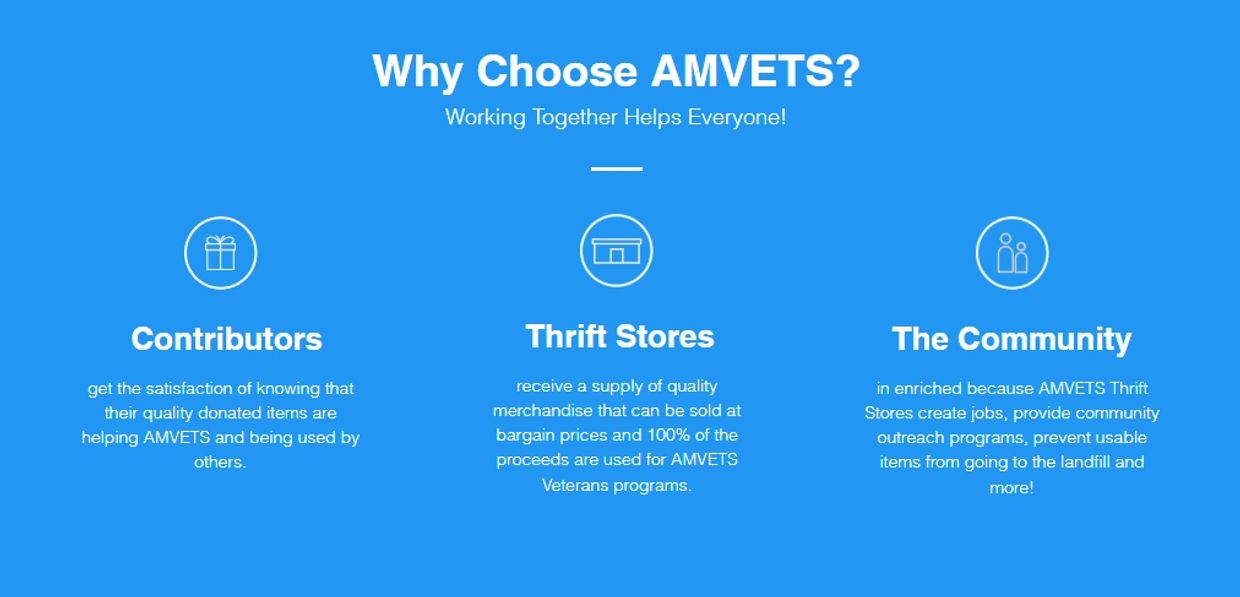 Why Choose AMVETS?

Working Together Helps Everyone!

Contributors

get the satisfaction of knowing that their quality donated items are helping AMVETS and being used by others.

Thrift Stores

receive a supply of quality merchandise that can be sold at bargain prices and 100% of the proceeds are used for AMVETS Veterans programs.

The Community

in enriched because AMVETS Thrift Stores create jobs, provide community outreach programs, prevent usable items from going to the landfill and more!